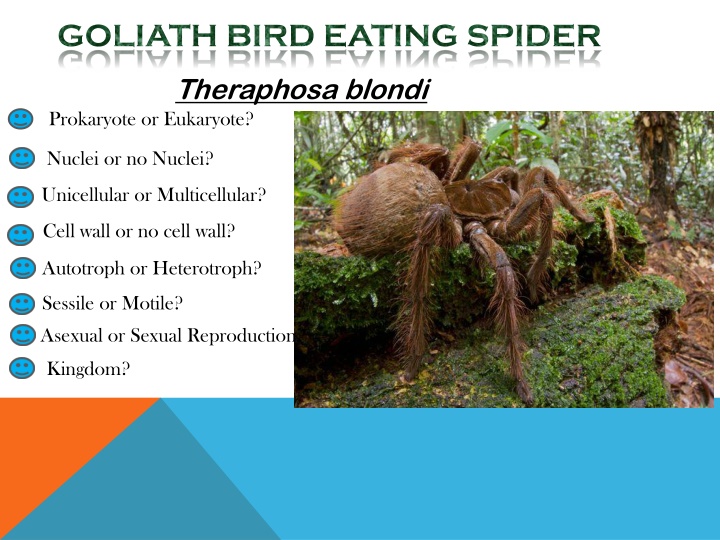 GOLIATH BIRD EATING SPIDER

Theraphosa blondi

Prokaryote or Eukaryote?

Nuclei or no Nuclei?

Unicellular or Multicellular?

Cell wall or no cell wall?

Autotroph or Heterotroph?

Sessile or Motile?

Asexual or Sexual Reproduction

Kingdom?